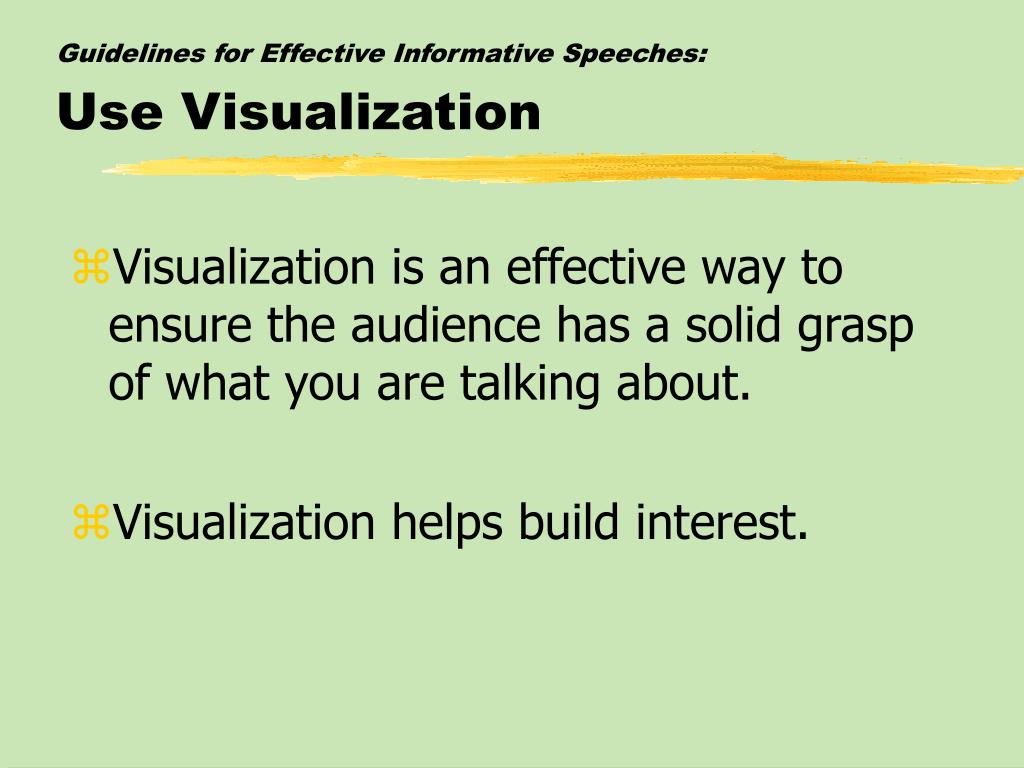 Guidelines for Effective Informative Speeches:
Use Visualization

⌘Visualization is an effective way to ensure the audience has a solid grasp of what you are talking about.

⌘Visualization helps build interest.